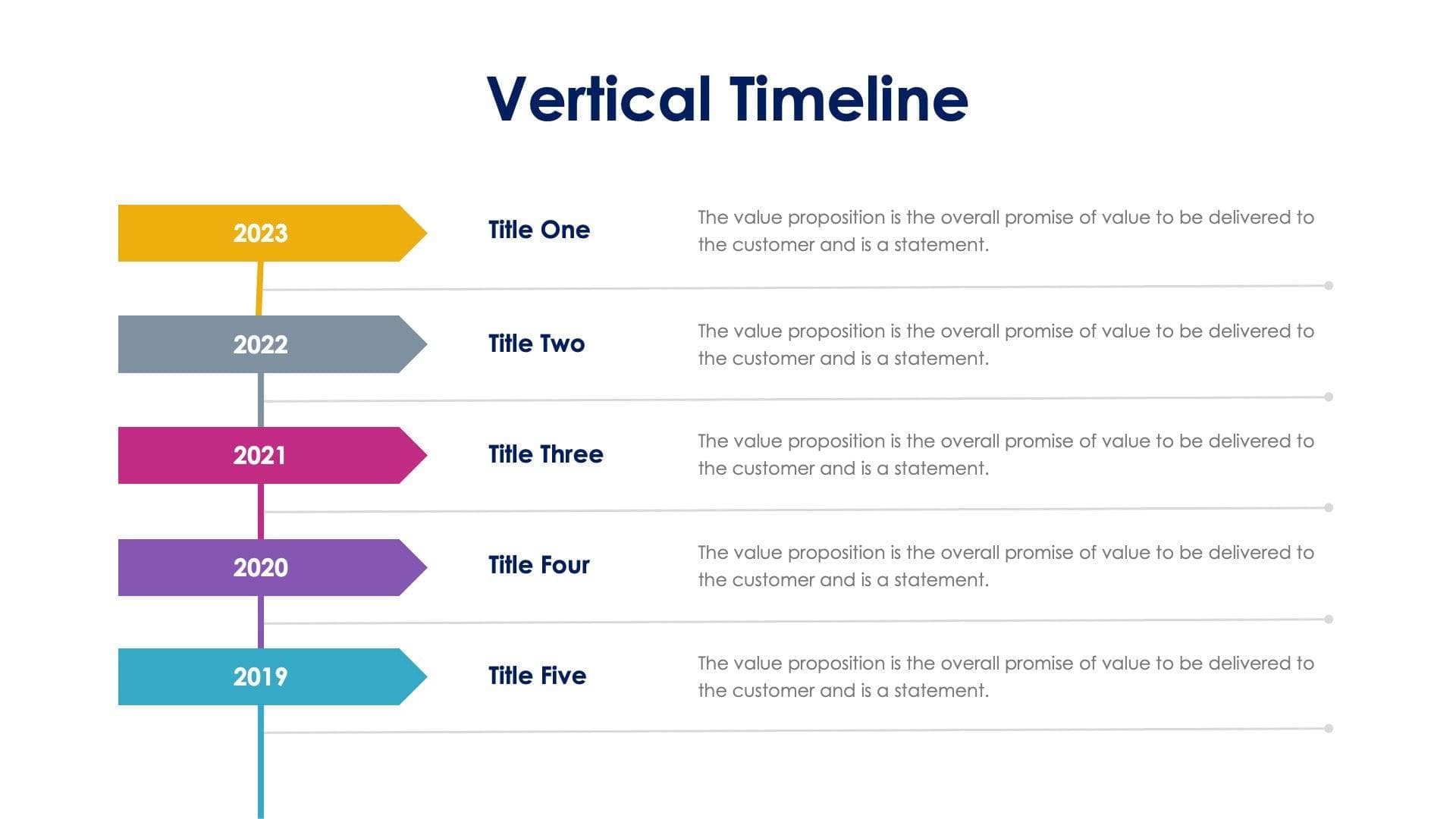 Vertical Timeline

2023

Title One

The value proposition is the overall promise of value to be delivered to the customer and is a statement.

2022

Title Two

The value proposition is the overall promise of value to be delivered to the customer and is a statement.

2021

Title Three

The value proposition is the overall promise of value to be delivered to the customer and is a statement.

2020

Title Four

The value proposition is the overall promise of value to be delivered to the customer and is a statement.

2019

Title Five

The value proposition is the overall promise of value to be delivered to the customer and is a statement.